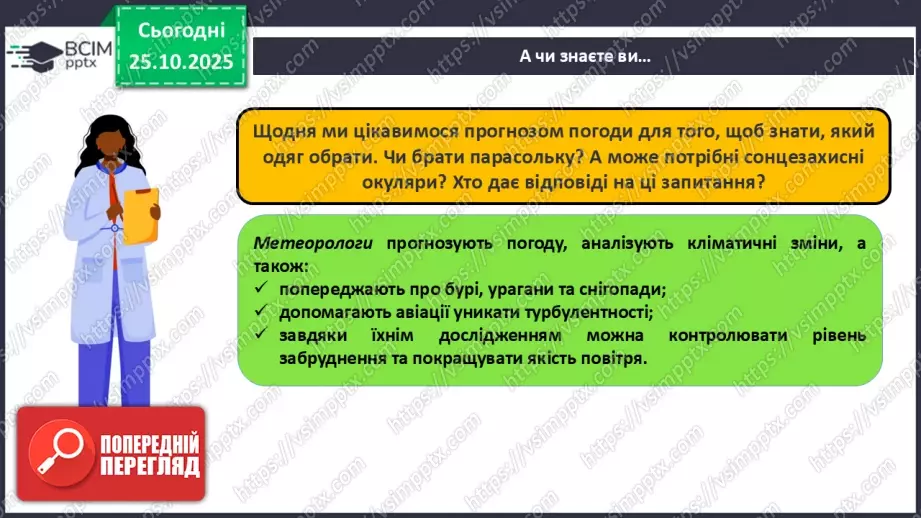 ВСІМ pptx

Сьогодні 25.10.2025

А чи знаєте ви…

Щодня ми цікавимося прогнозом погоди для того, щоб знати, який одяг обрати. Чи брати парасольку? А може потрібні сонцезахисні окуляри? Хто дає відповіді на ці запитання?

Метеорологи прогнозують погоду, аналізують кліматичні зміни, а також:
✓ попереджають про бурі, урагани та снігопади;
✓ допомагають авіації уникати турбулентності;
✓ завдяки їхнім дослідженням можна контролювати рівень забруднення та покращувати якість повітря.

ПОПЕРЕДНІЙ ПЕРЕГЛЯД

https://vsimpptx.com